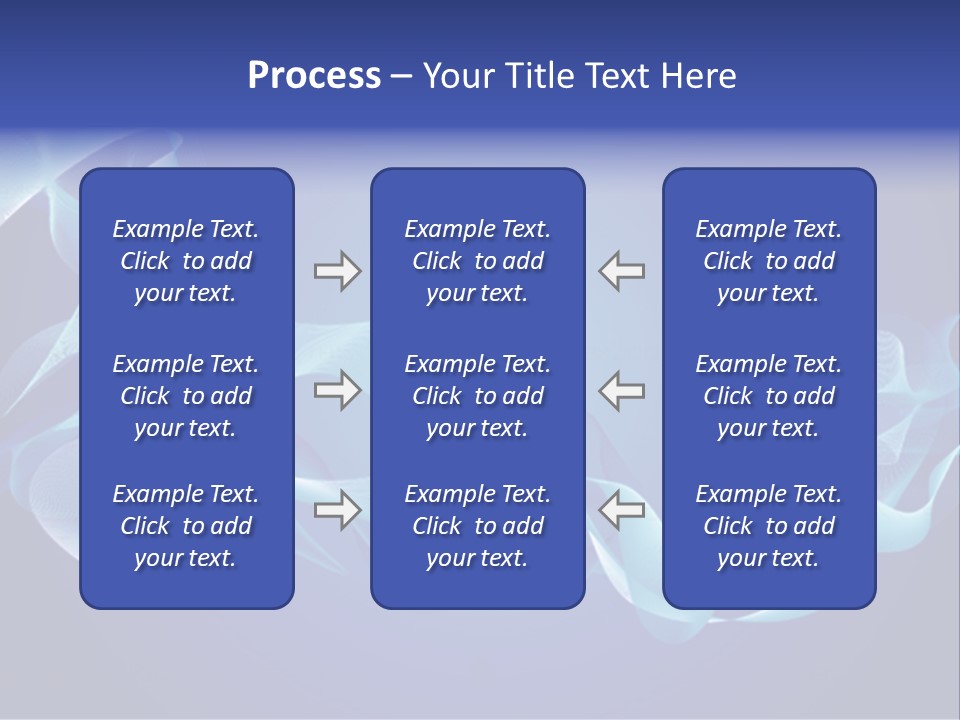 Process – Your Title Text Here

Example Text. Click to add your text.

Example Text. Click to add your text.

Example Text. Click to add your text.

Example Text. Click to add your text.

Example Text. Click to add your text.

Example Text. Click to add your text.

Example Text. Click to add your text.

Example Text. Click to add your text.

Example Text. Click to add your text.